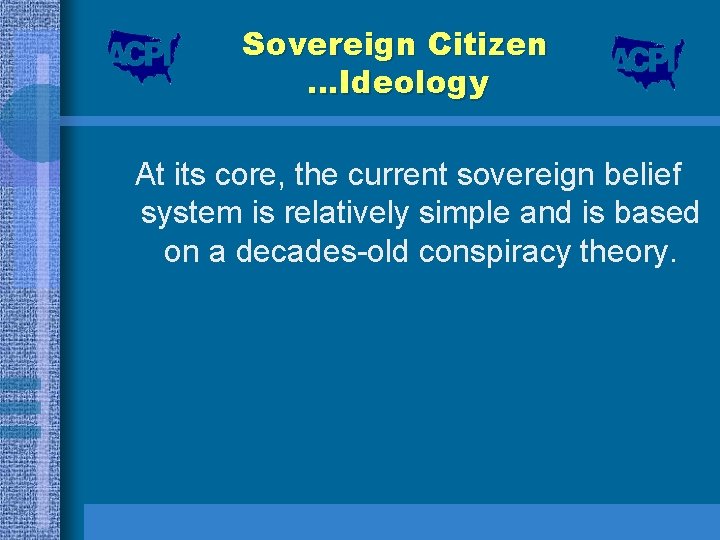 ACPI

Sovereign Citizen ...Ideology

ACPI

At its core, the current sovereign belief system is relatively simple and is based on a decades-old conspiracy theory.